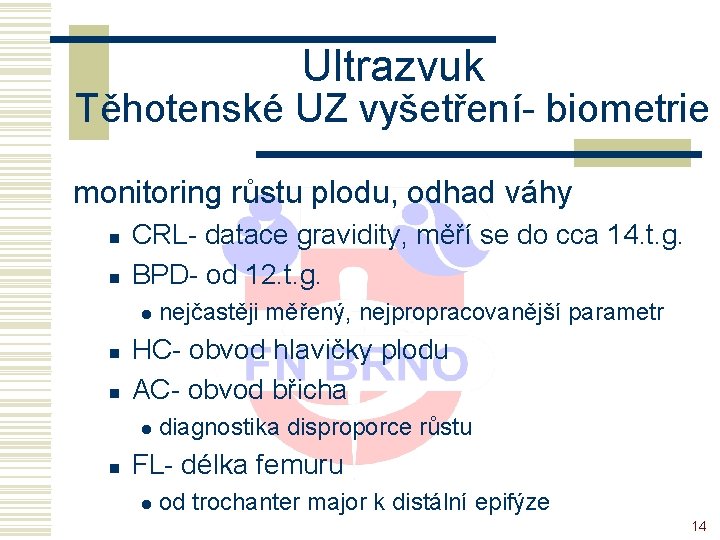 Ultrazvuk
Těhotenské UZ vyšetření- biometrie

monitoring růstu plodu, odhad váhy

- CRL- datace gravidity, měří se do cca 14.t.g.
- BPD- od 12.t.g.
  - nejčastěji měřený, nejpropracovanější parametr
- HC- obvod hlavičky plodu
- AC- obvod břicha
  - diagnostika disproporce růstu
- FL- délka femuru
  - od trochanter major k distální epifýze

FN BRNO

14